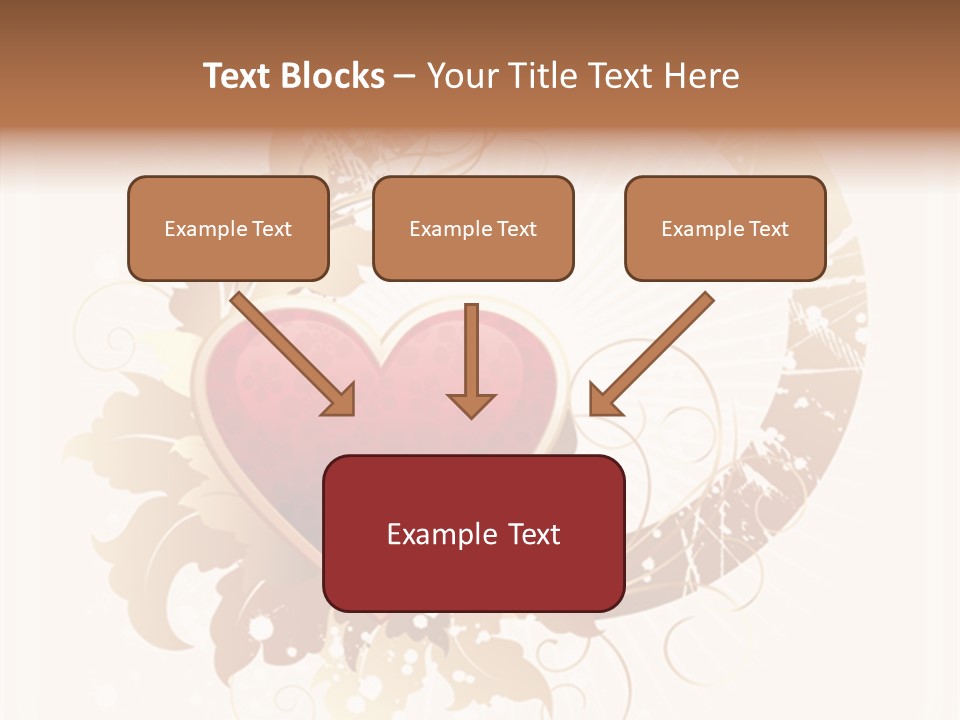 Text Blocks – Your Title Text Here

Example Text

Example Text

Example Text

Example Text